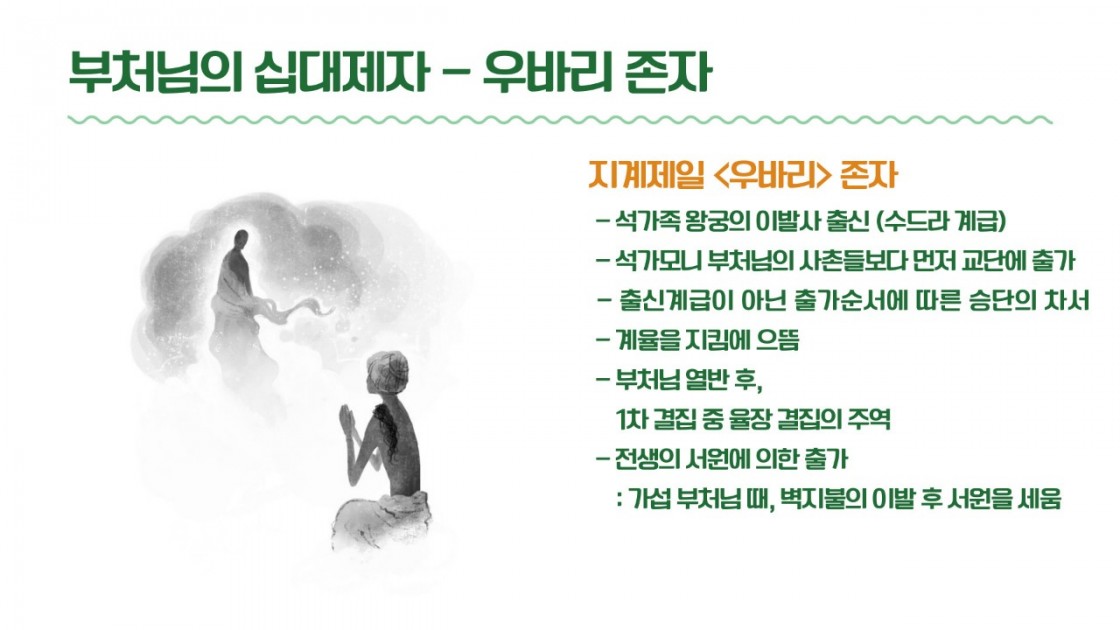 부처님의 십대제자 – 우바리 존자

지계제일 <우바리> 존자

– 석가족 왕궁의 이발사 출신 (수드라 계급)
– 석가모니 부처님의 사촌들보다 먼저 교단에 출가
– 출신계급이 아닌 출가순서에 따른 승단의 차서
– 계율을 지킴에 으뜸
– 부처님 열반 후,
1차 결집 중 율장 결집의 주역
– 전생의 서원에 의한 출가
: 가섭 부처님 때, 벽지불의 이발 후 서원을 세움